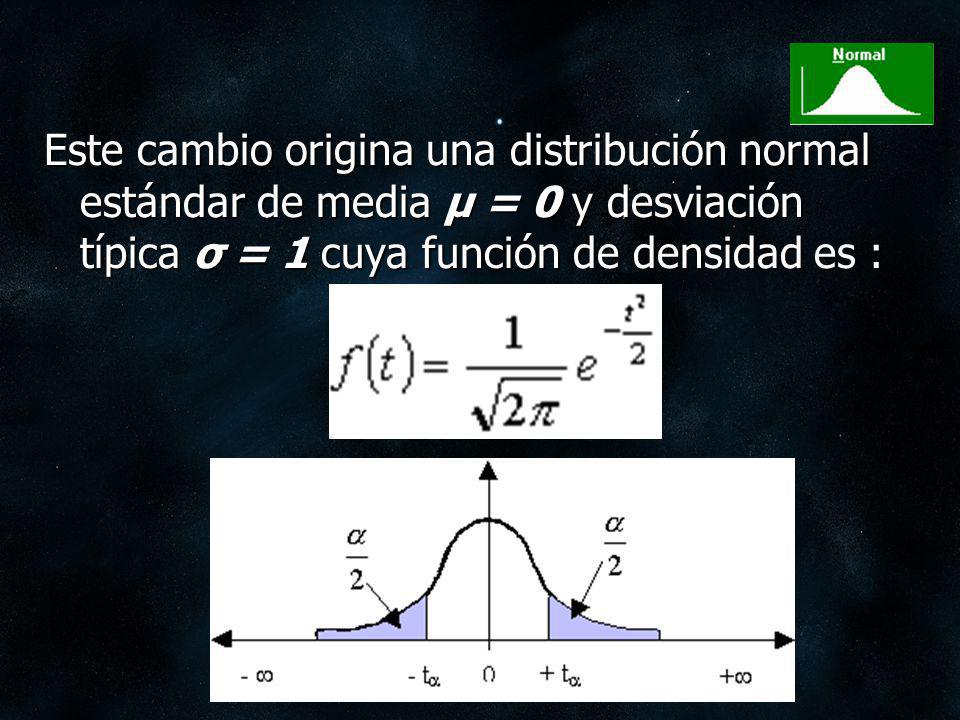 Normal

Este cambio origina una distribución normal estándar de media $\mu = 0$ y desviación típica $\sigma = 1$ cuya función de densidad es :

$f(t) = \frac{1}{\sqrt{2\pi}} e^{-\frac{t^2}{2}}$

$\frac{\alpha}{2}$

$\frac{\alpha}{2}$

$-\infty$ $-t_\alpha$ $0$ $+t_\alpha$ $+\infty$